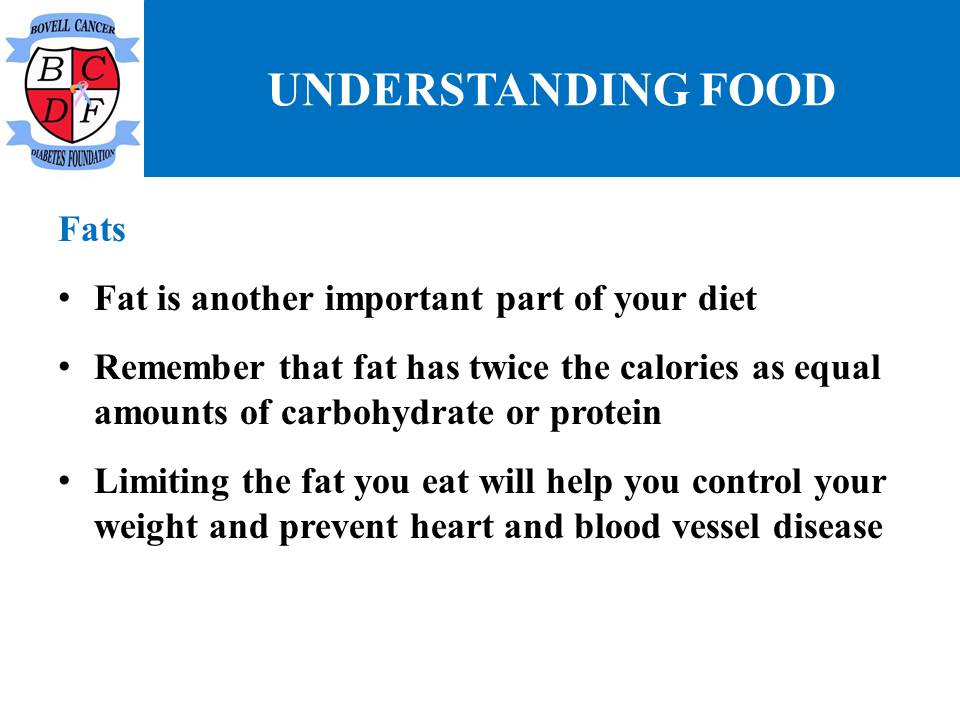 BOVELL CANCER
B C
D F
DIABETES FOUNDATION

UNDERSTANDING FOOD

Fats

• Fat is another important part of your diet

• Remember that fat has twice the calories as equal amounts of carbohydrate or protein

• Limiting the fat you eat will help you control your weight and prevent heart and blood vessel disease